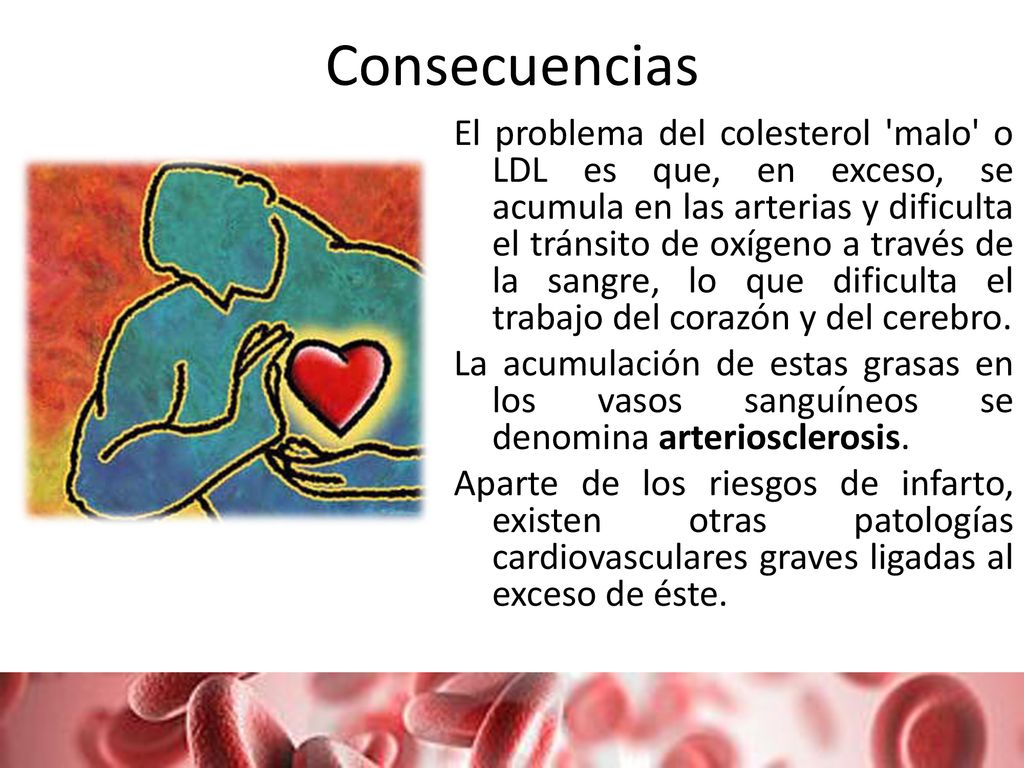 Consecuencias

El problema del colesterol 'malo' o LDL es que, en exceso, se acumula en las arterias y dificulta el tránsito de oxígeno a través de la sangre, lo que dificulta el trabajo del corazón y del cerebro.

La acumulación de estas grasas en los vasos sanguíneos se denomina arteriosclerosis.

Aparte de los riesgos de infarto, existen otras patologías cardiovasculares graves ligadas al exceso de éste.